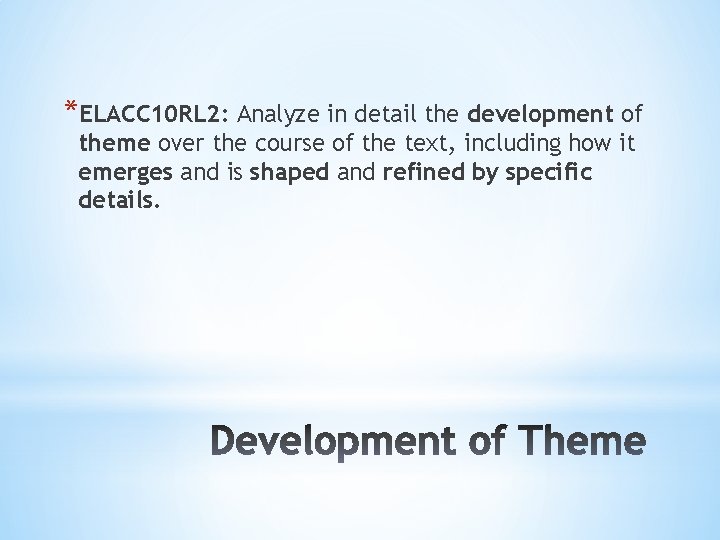 *ELACC10RL2: Analyze in detail the development of theme over the course of the text, including how it emerges and is shaped and refined by specific details.

Development of Theme